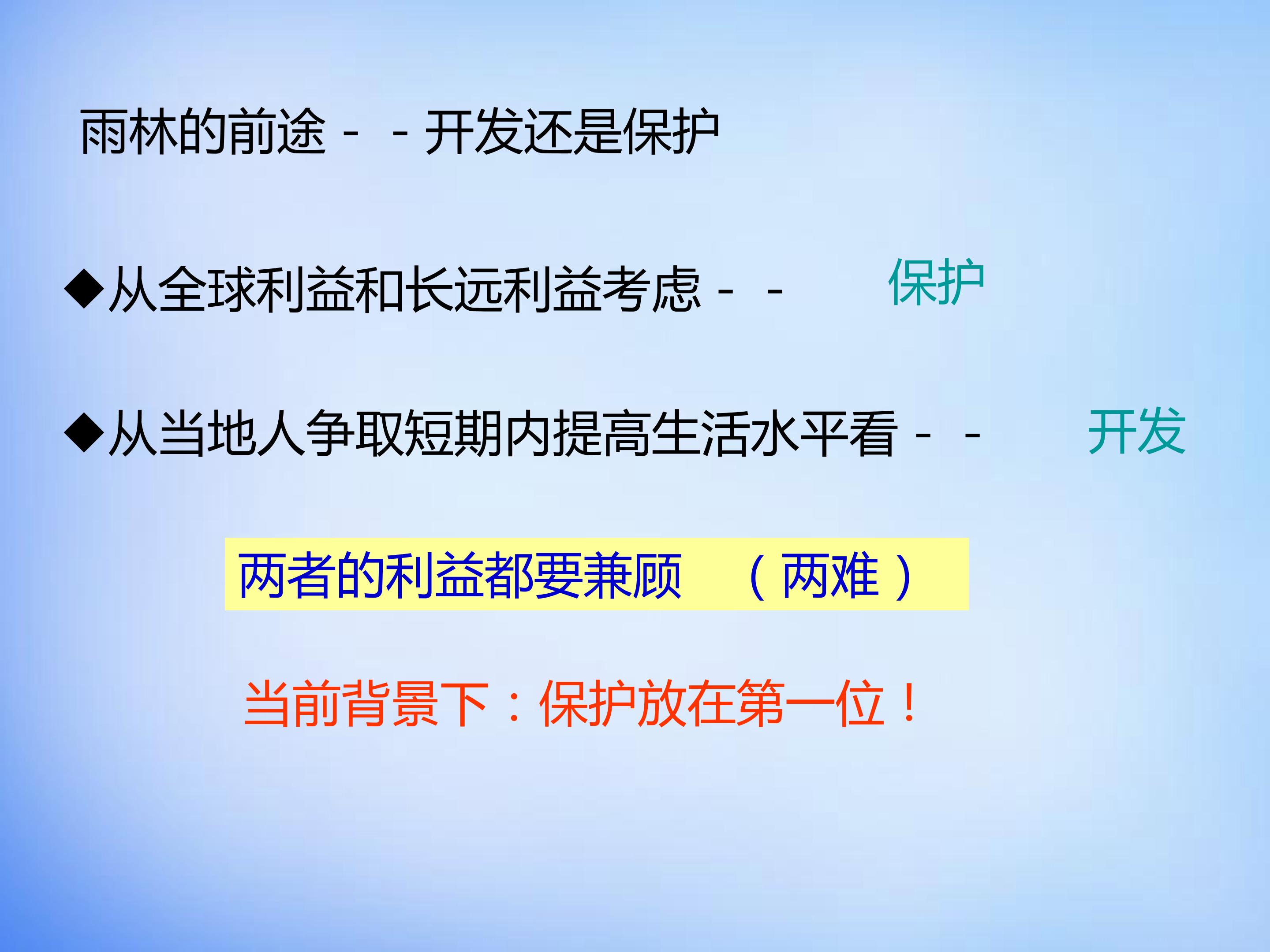 雨林的前途－－开发还是保护

◆从全球利益和长远利益考虑－－ 保护

◆从当地人争取短期内提高生活水平看－－ 开发

两者的利益都要兼顾 （两难）

当前背景下：保护放在第一位！